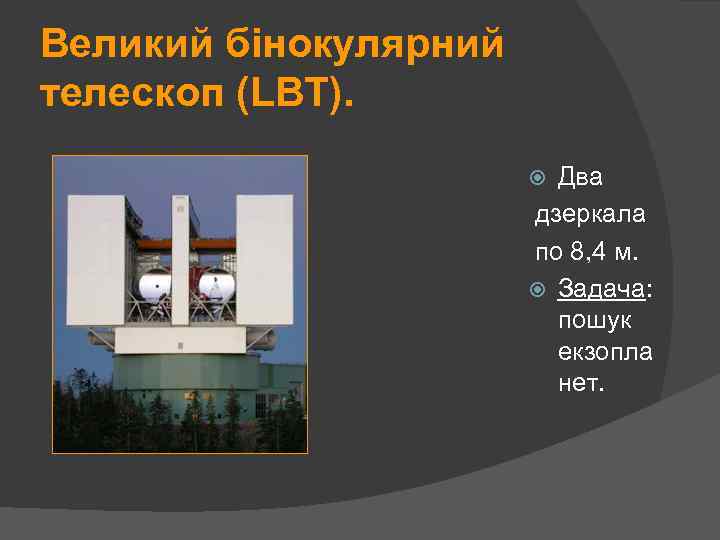 Великий бінокулярний телескоп (LBT).

Два дзеркала по 8,4 м.

Задача: пошук екзопла нет.